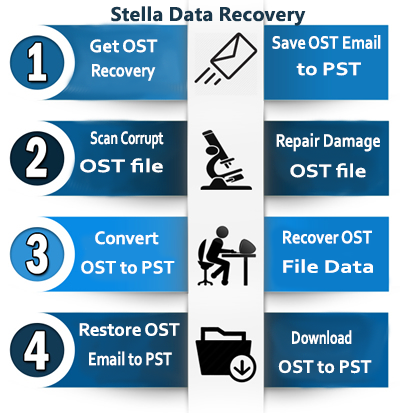 Stella Data Recovery

1
Get OST Recovery

Save OST Email to PST

2
Scan Corrupt OST file

Repair Damage OST file

3
Convert OST to PST

Recover OST File Data

4
Restore OST Email to PST

Download OST to PST